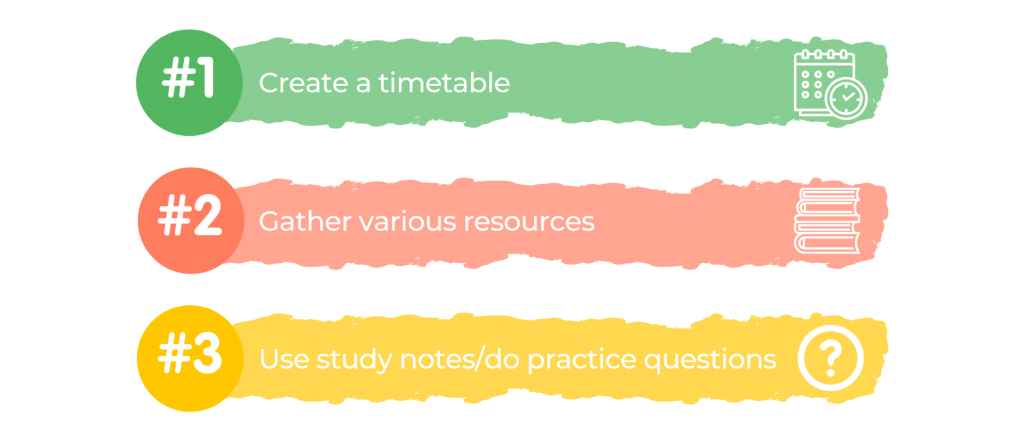 #1 Create a timetable

#2 Gather various resources

#3 Use study notes/do practice questions

?